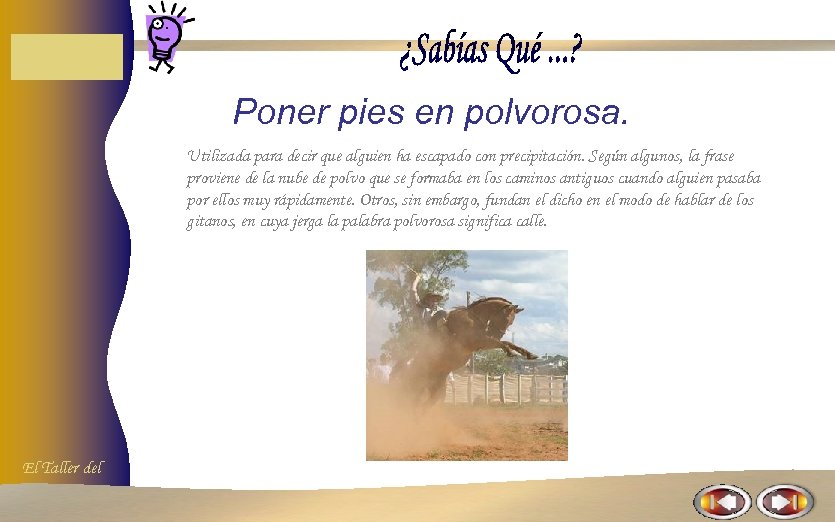 ¿Sabías Qué ...?

Poner pies en polvorosa.

Utilizada para decir que alguien ha escapado con precipitación. Según algunos, la frase proviene de la nube de polvo que se formaba en los caminos antiguos cuando alguien pasaba por ellos muy rápidamente. Otros, sin embargo, fundan el dicho en el modo de hablar de los gitanos, en cuya jerga la palabra polvorosa significa calle.

El Taller del